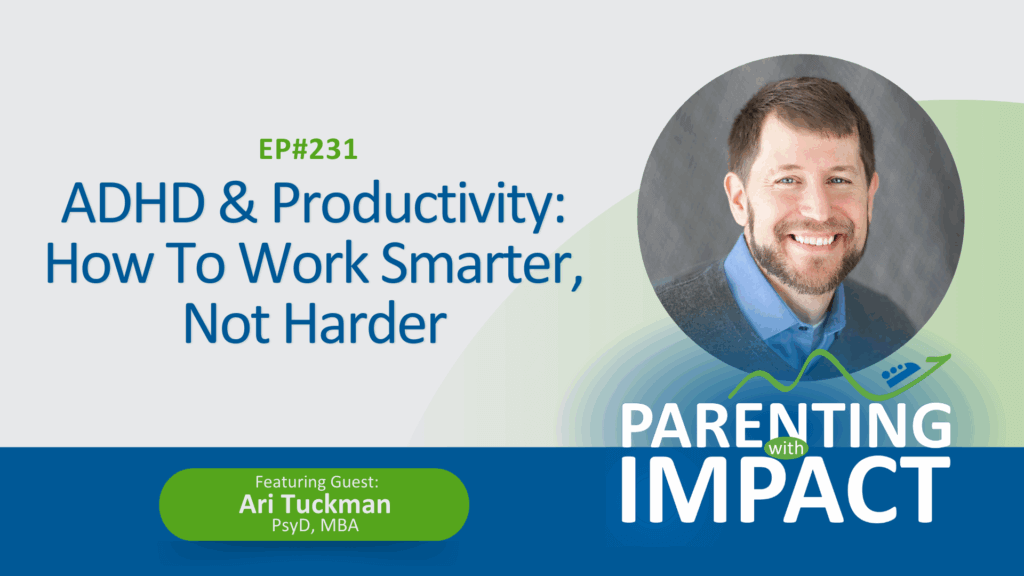 EP#231

ADHD & Productivity: How To Work Smarter, Not Harder

Featuring Guest:
Ari Tuckman
PsyD, MBA

PARENTING with IMPACT